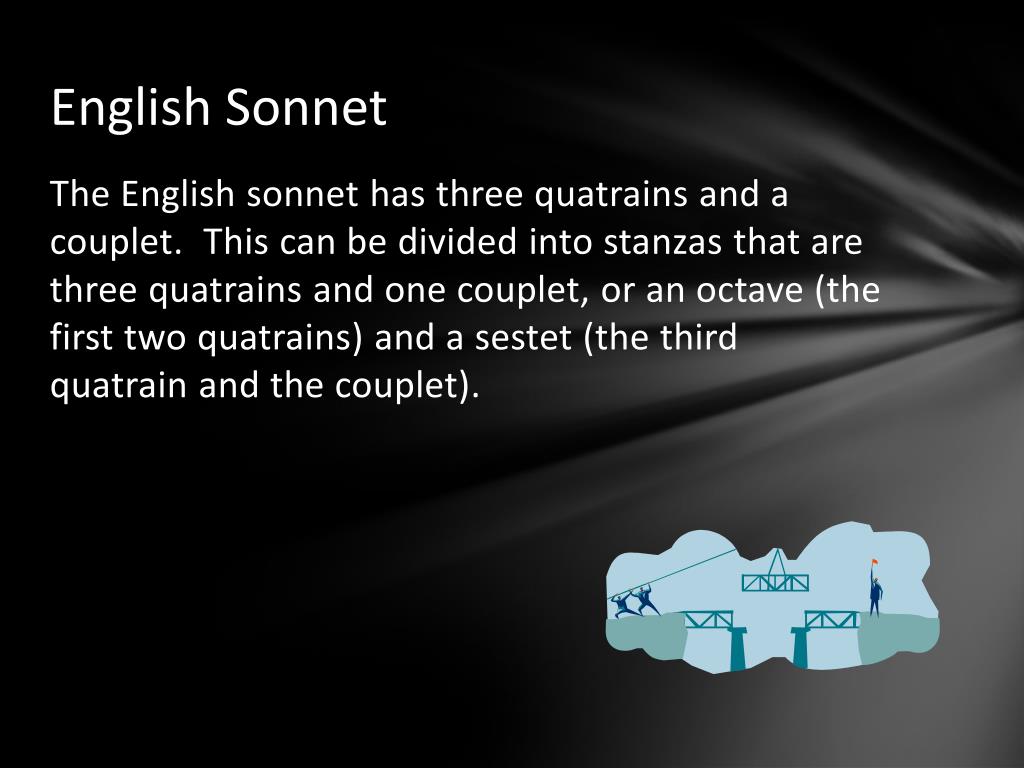 English Sonnet

The English sonnet has three quatrains and a couplet.  This can be divided into stanzas that are three quatrains and one couplet, or an octave (the first two quatrains) and a sestet (the third quatrain and the couplet).